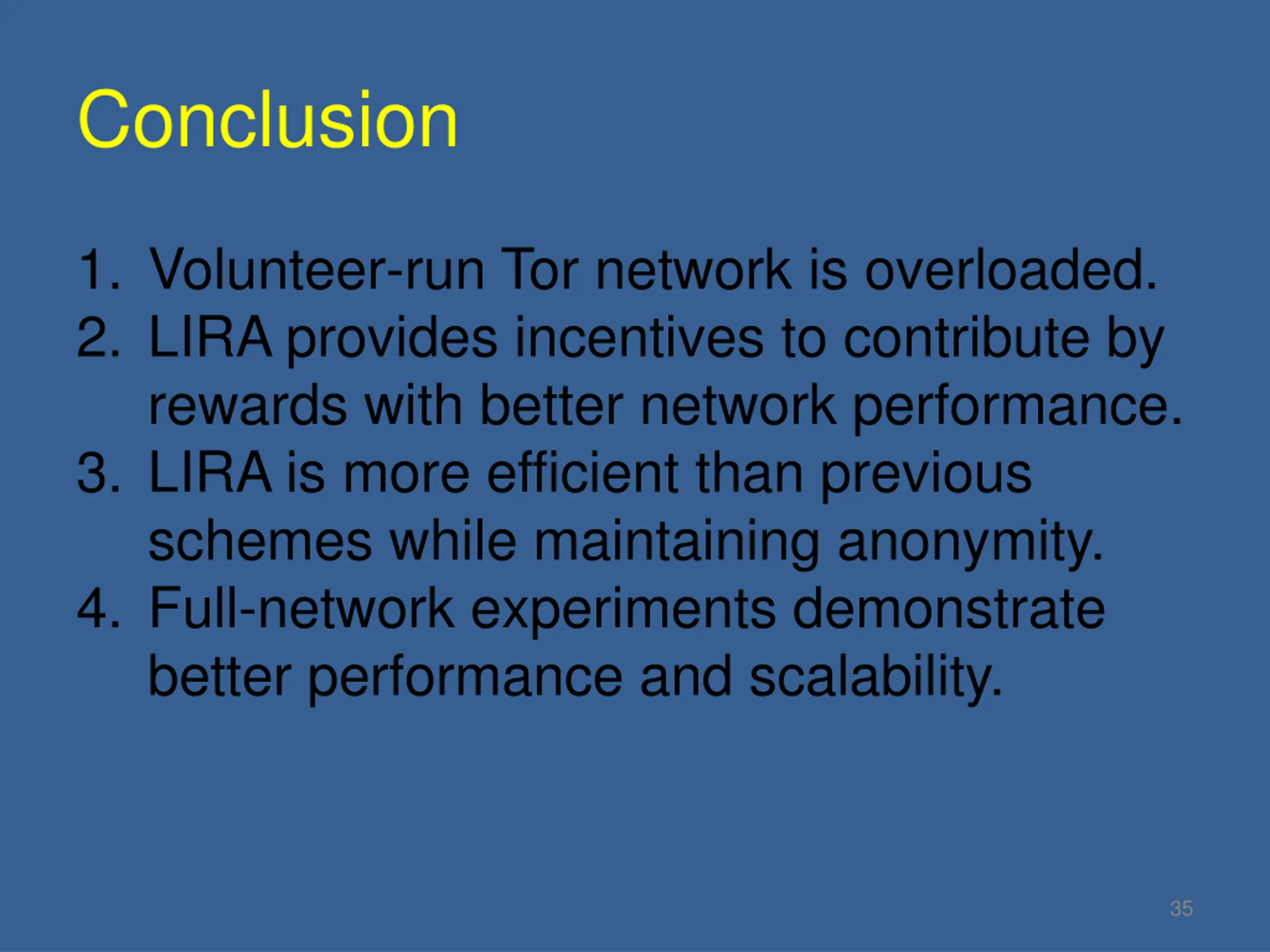 Conclusion

1. Volunteer-run Tor network is overloaded.
2. LIRA provides incentives to contribute by rewards with better network performance.
3. LIRA is more efficient than previous schemes while maintaining anonymity.
4. Full-network experiments demonstrate better performance and scalability.

35